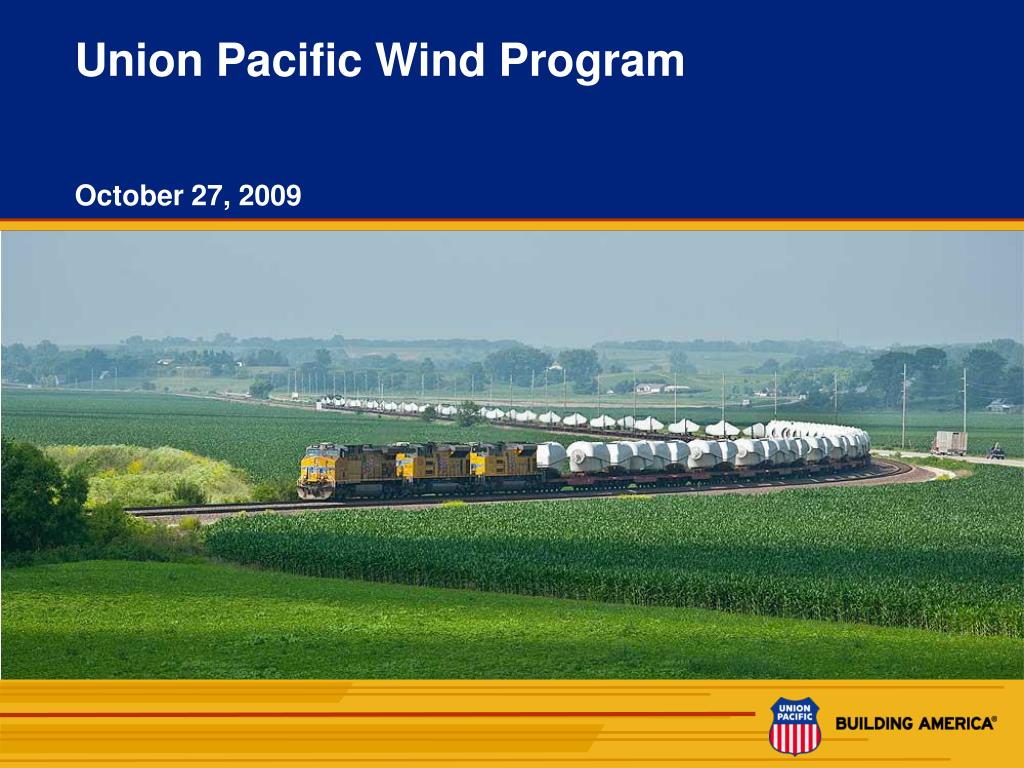 Union Pacific Wind Program

October 27, 2009

UNION PACIFIC

BUILDING AMERICA®